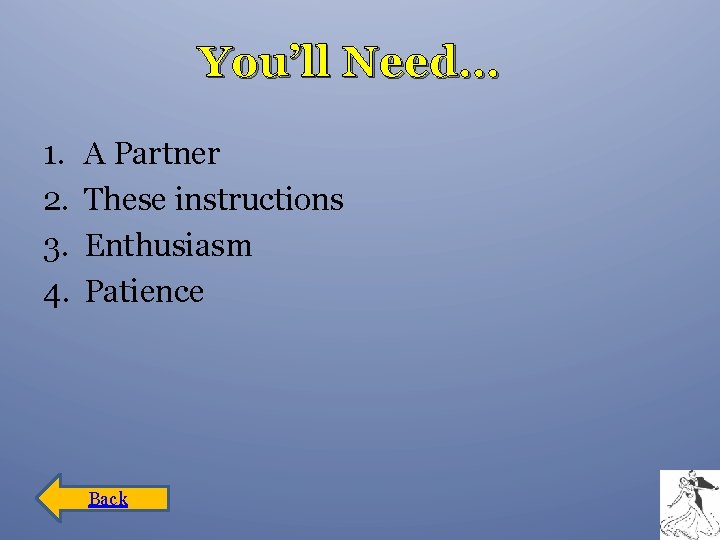 You'll Need…

1. A Partner
2. These instructions
3. Enthusiasm
4. Patience

Back